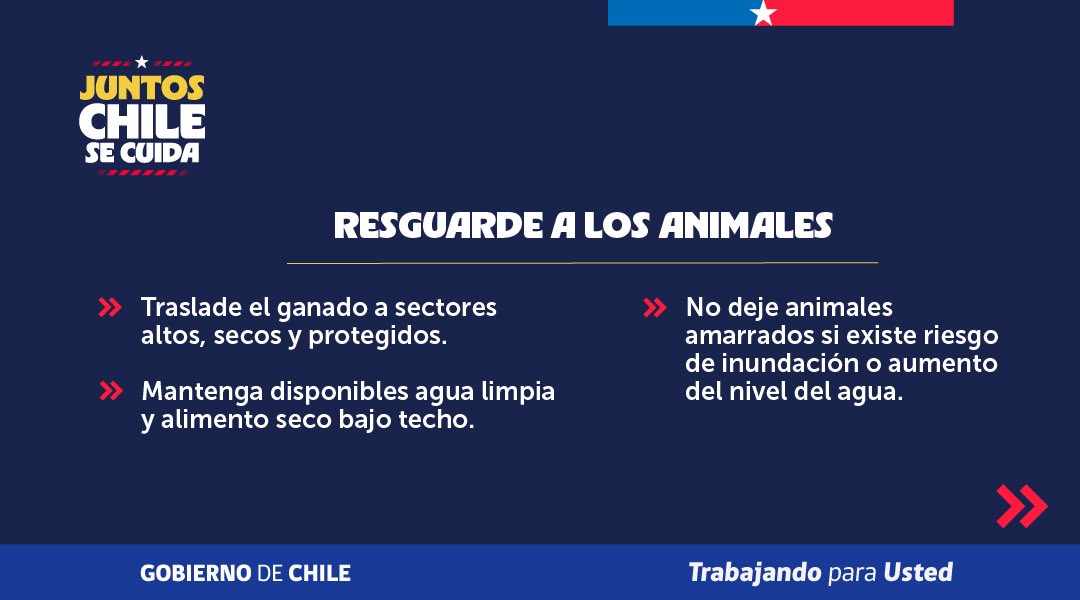 JUNTOS CHILE SE CUIDA

RESGUARDE A LOS ANIMALES

Traslade el ganado a sectores altos, secos y protegidos.

Mantenga disponibles agua limpia y alimento seco bajo techo.

No deje animales amarrados si existe riesgo de inundación o aumento del nivel del agua.

GOBIERNO DE CHILE

Trabajando para Usted